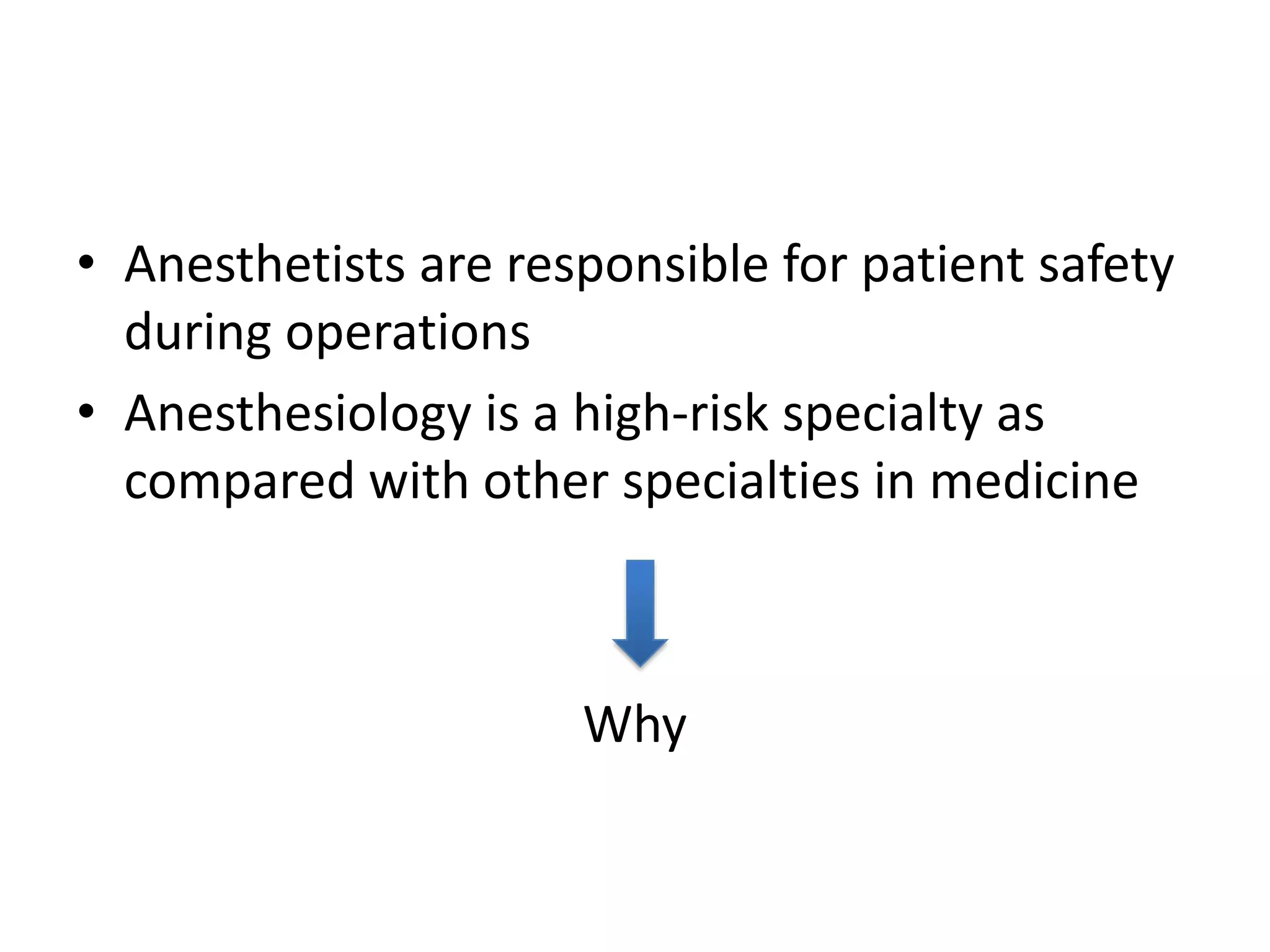 • Anesthetists are responsible for patient safety during operations
• Anesthesiology is a high-risk specialty as compared with other specialties in medicine

Why